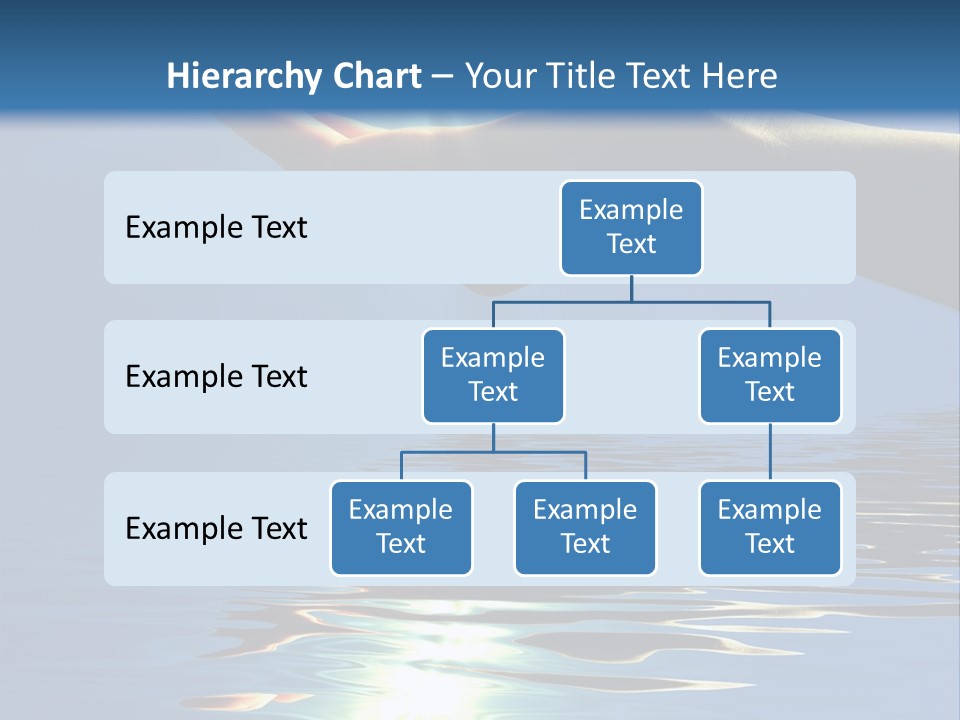 Hierarchy Chart – Your Title Text Here

Example Text

Example Text

Example Text

Example Text

Example Text

Example Text

Example Text

Example Text

Example Text